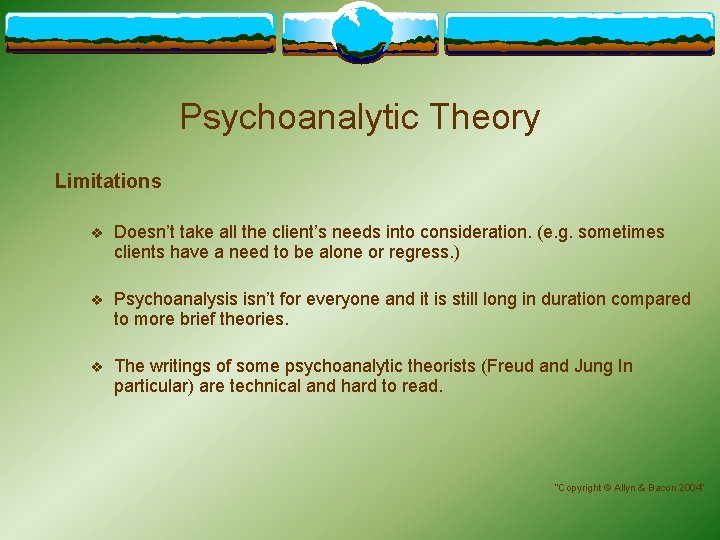 Psychoanalytic Theory

Limitations

❖ Doesn't take all the client's needs into consideration. (e.g. sometimes clients have a need to be alone or regress.)

❖ Psychoanalysis isn't for everyone and it is still long in duration compared to more brief theories.

❖ The writings of some psychoanalytic theorists (Freud and Jung In particular) are technical and hard to read.

"Copyright © Allyn & Bacon 2004"